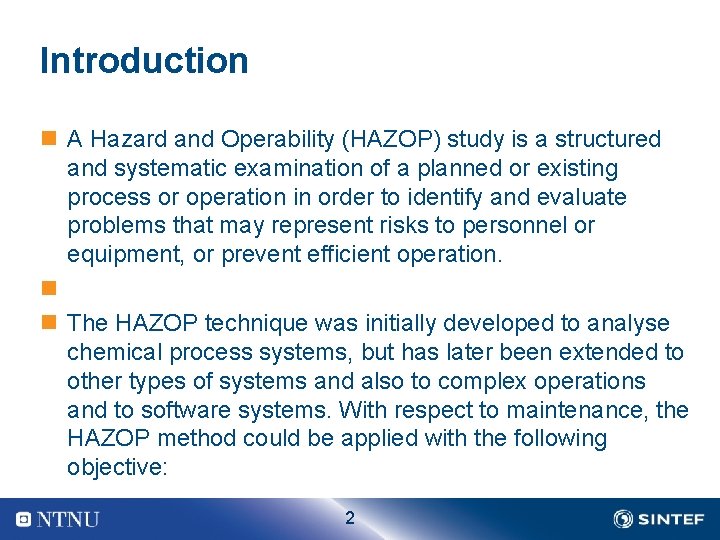 Introduction

A Hazard and Operability (HAZOP) study is a structured and systematic examination of a planned or existing process or operation in order to identify and evaluate problems that may represent risks to personnel or equipment, or prevent efficient operation.

The HAZOP technique was initially developed to analyse chemical process systems, but has later been extended to other types of systems and also to complex operations and to software systems. With respect to maintenance, the HAZOP method could be applied with the following objective:

NTNU

2

SINTEF